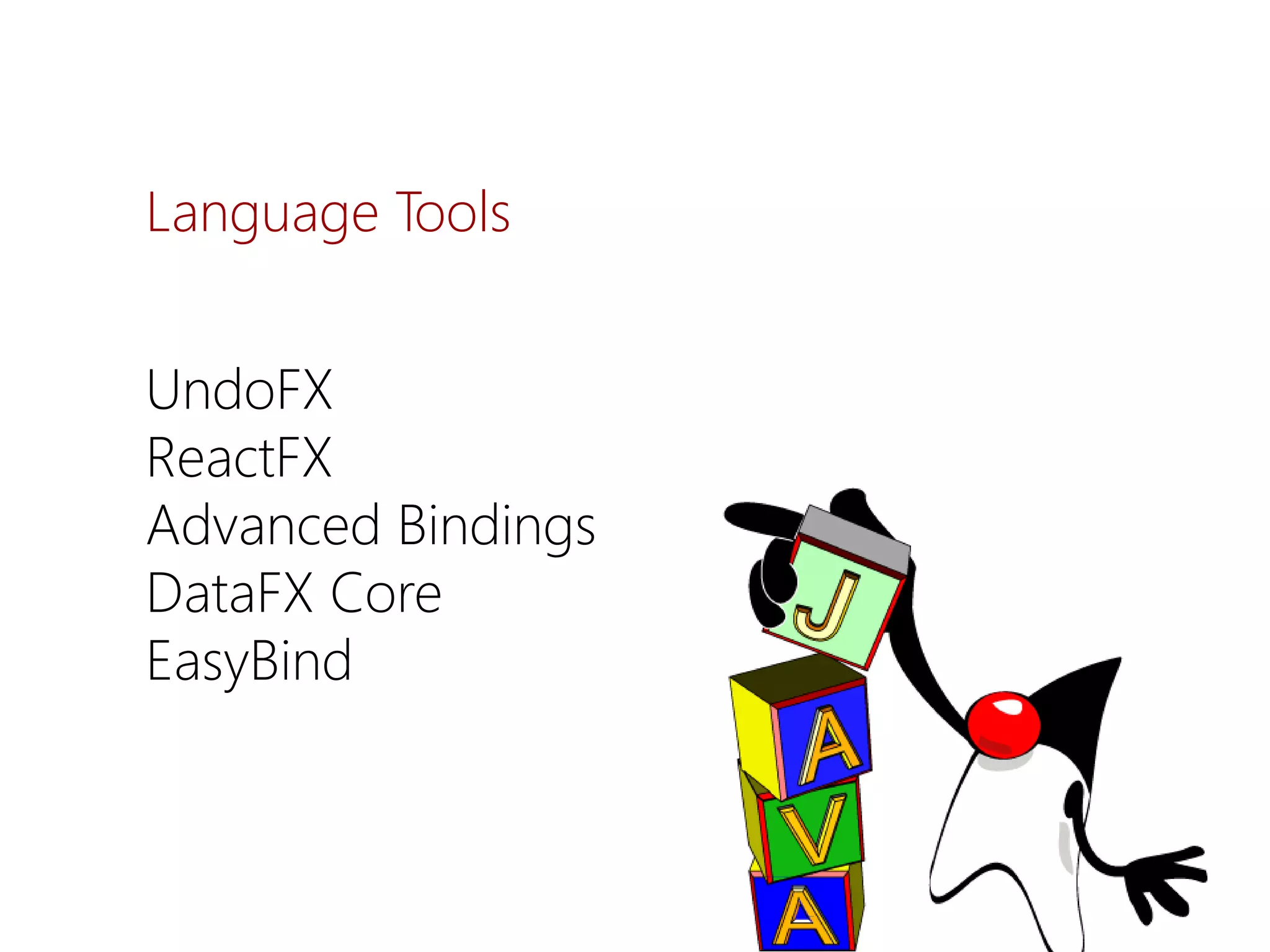 Language Tools

UndoFX
ReactFX
Advanced Bindings
DataFX Core
EasyBind

J
A
V
A